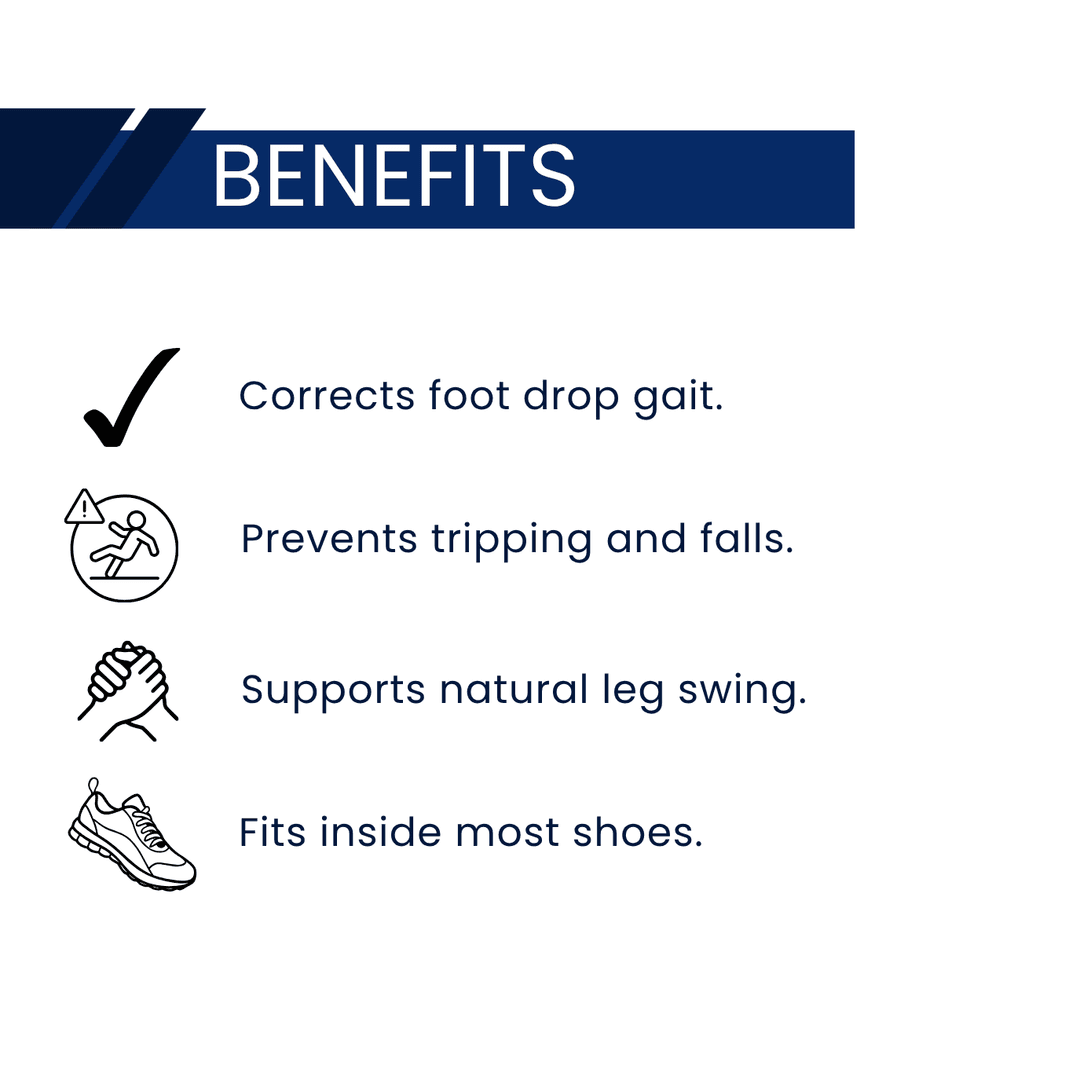 BENEFITS

Corrects foot drop gait.

Prevents tripping and falls.

Supports natural leg swing.

Fits inside most shoes.